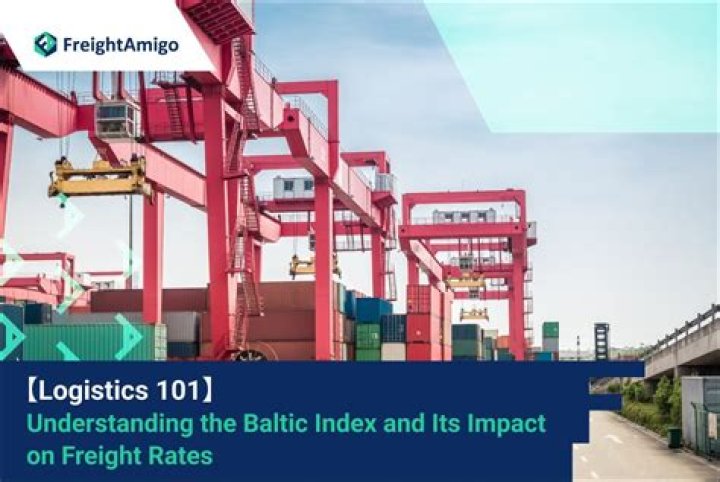 FreightAmigo

【Logistics 101】
Understanding the Baltic Index and Its Impact on Freight Rates